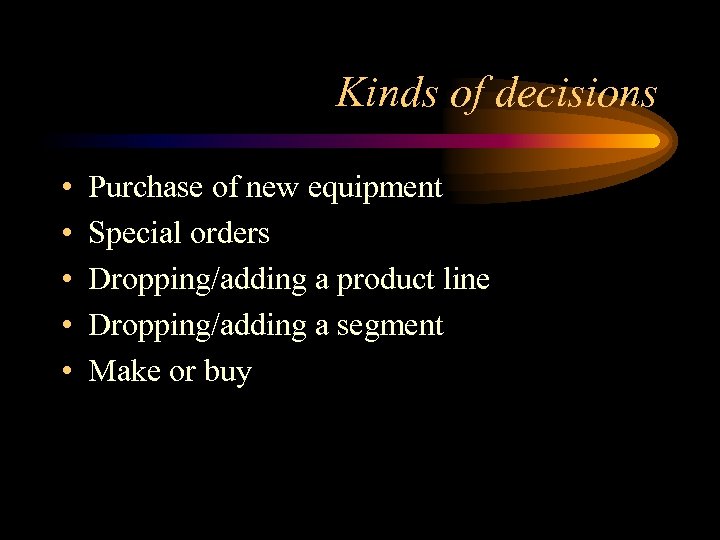 Kinds of decisions

• Purchase of new equipment
• Special orders
• Dropping/adding a product line
• Dropping/adding a segment
• Make or buy